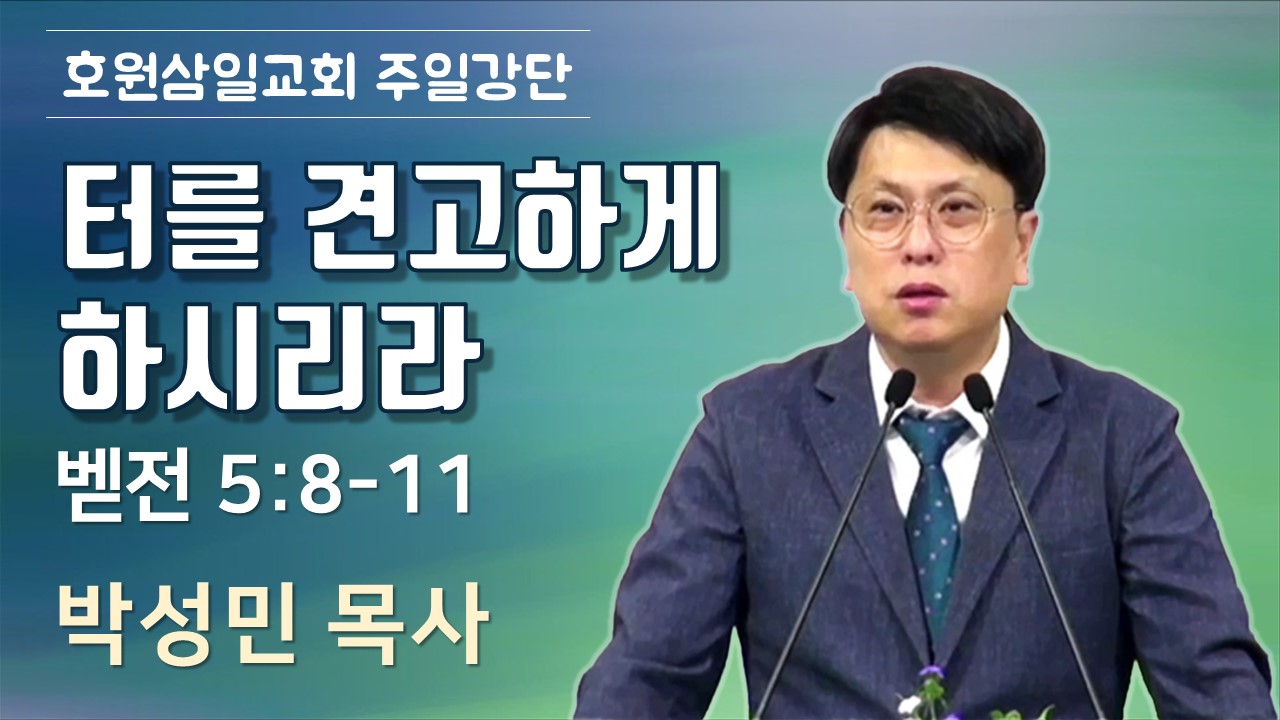 호원삼일교회 주일강단

터를 견고하게 하시리라

벧전 5:8-11

박성민 목사